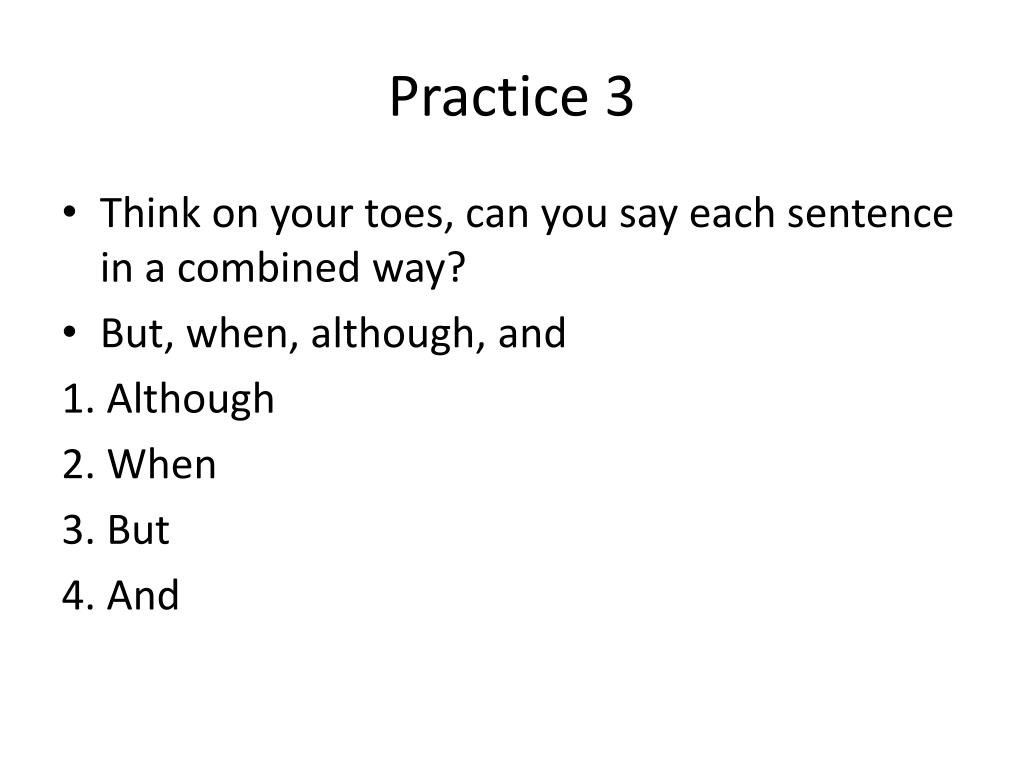 Practice 3

• Think on your toes, can you say each sentence in a combined way?
• But, when, although, and

1. Although
2. When
3. But
4. And